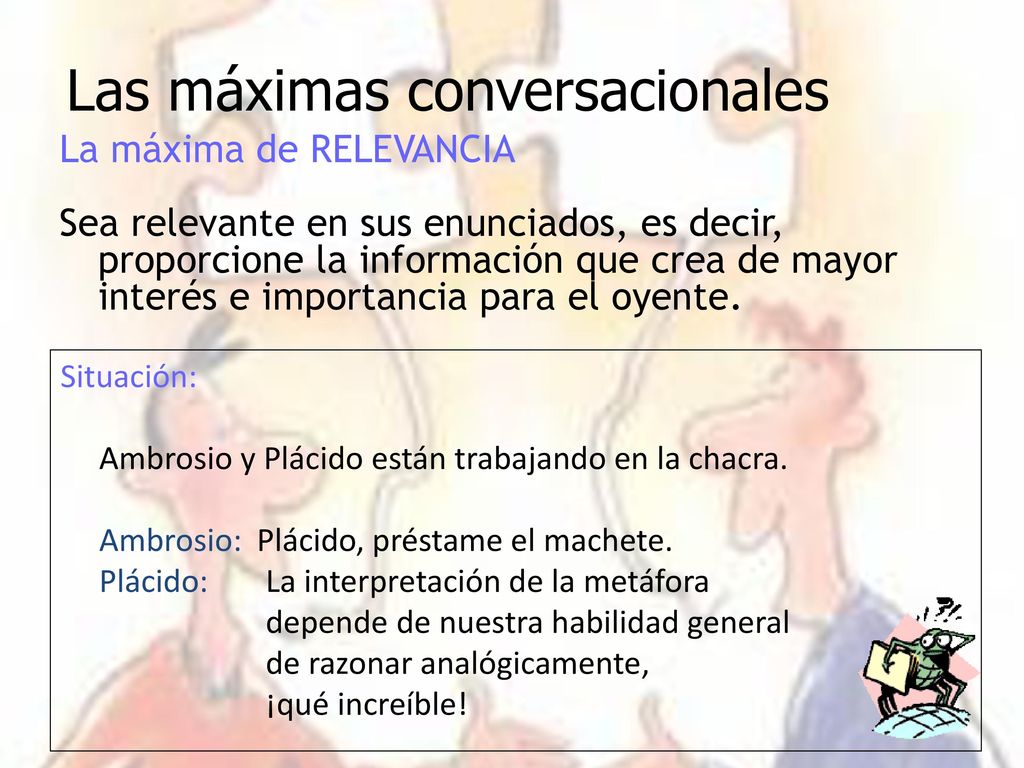 Las máximas conversacionales

La máxima de RELEVANCIA

Sea relevante en sus enunciados, es decir, proporcione la información que crea de mayor interés e importancia para el oyente.

Situación:

Ambrosio y Plácido están trabajando en la chacra.

Ambrosio: Plácido, préstame el machete.
Plácido: La interpretación de la metáfora depende de nuestra habilidad general de razonar analógicamente, ¡qué increíble!